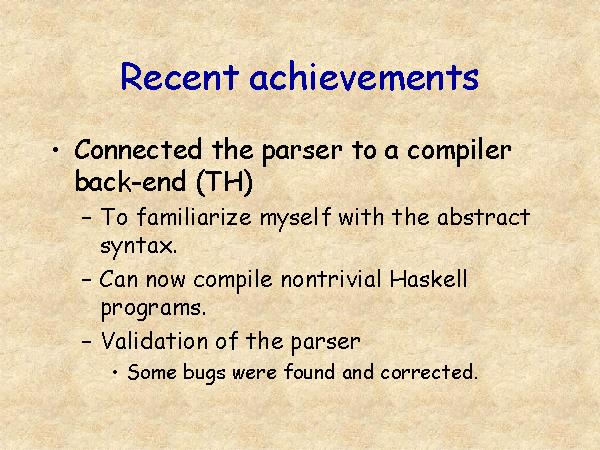 Recent achievements

• Connected the parser to a compiler back-end (TH)
– To familiarize myself with the abstract syntax.
– Can now compile nontrivial Haskell programs.
– Validation of the parser
• Some bugs were found and corrected.